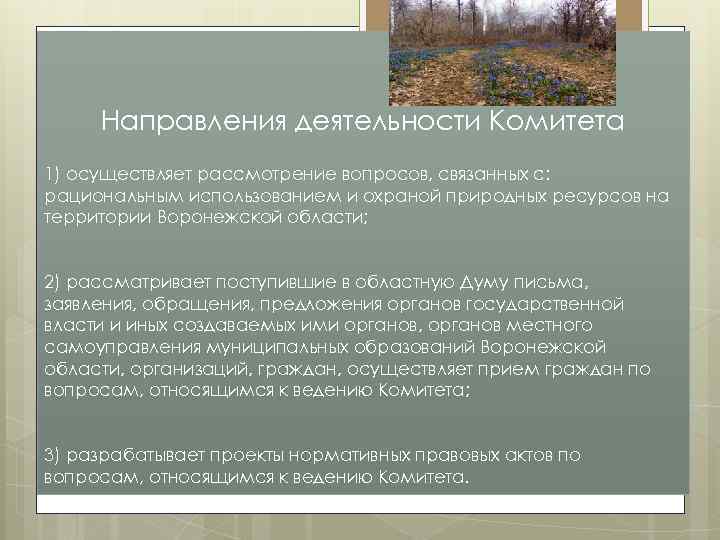 Направления деятельности Комитета

1) осуществляет рассмотрение вопросов, связанных с: рациональным использованием и охраной природных ресурсов на территории Воронежской области;

2) рассматривает поступившие в областную Думу письма, заявления, обращения, предложения органов государственной власти и иных создаваемых ими органов, органов местного самоуправления муниципальных образований Воронежской области, организаций, граждан, осуществляет прием граждан по вопросам, относящимся к ведению Комитета;

3) разрабатывает проекты нормативных правовых актов по вопросам, относящимся к ведению Комитета.